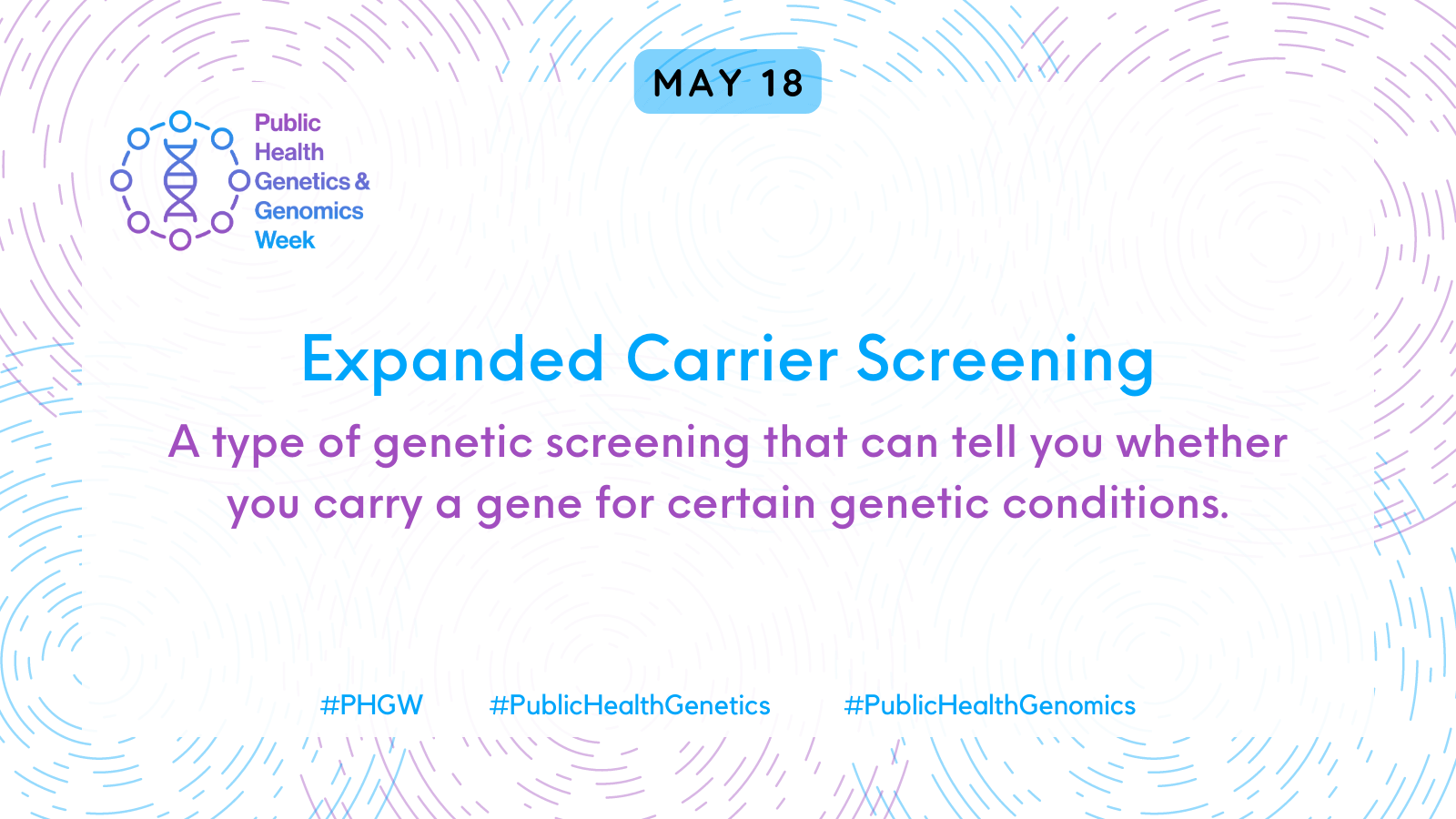 MAY 18

Public Health Genetics & Genomics Week

Expanded Carrier Screening

A type of genetic screening that can tell you whether you carry a gene for certain genetic conditions.

#PHGW #PublicHealthGenetics #PublicHealthGenomics